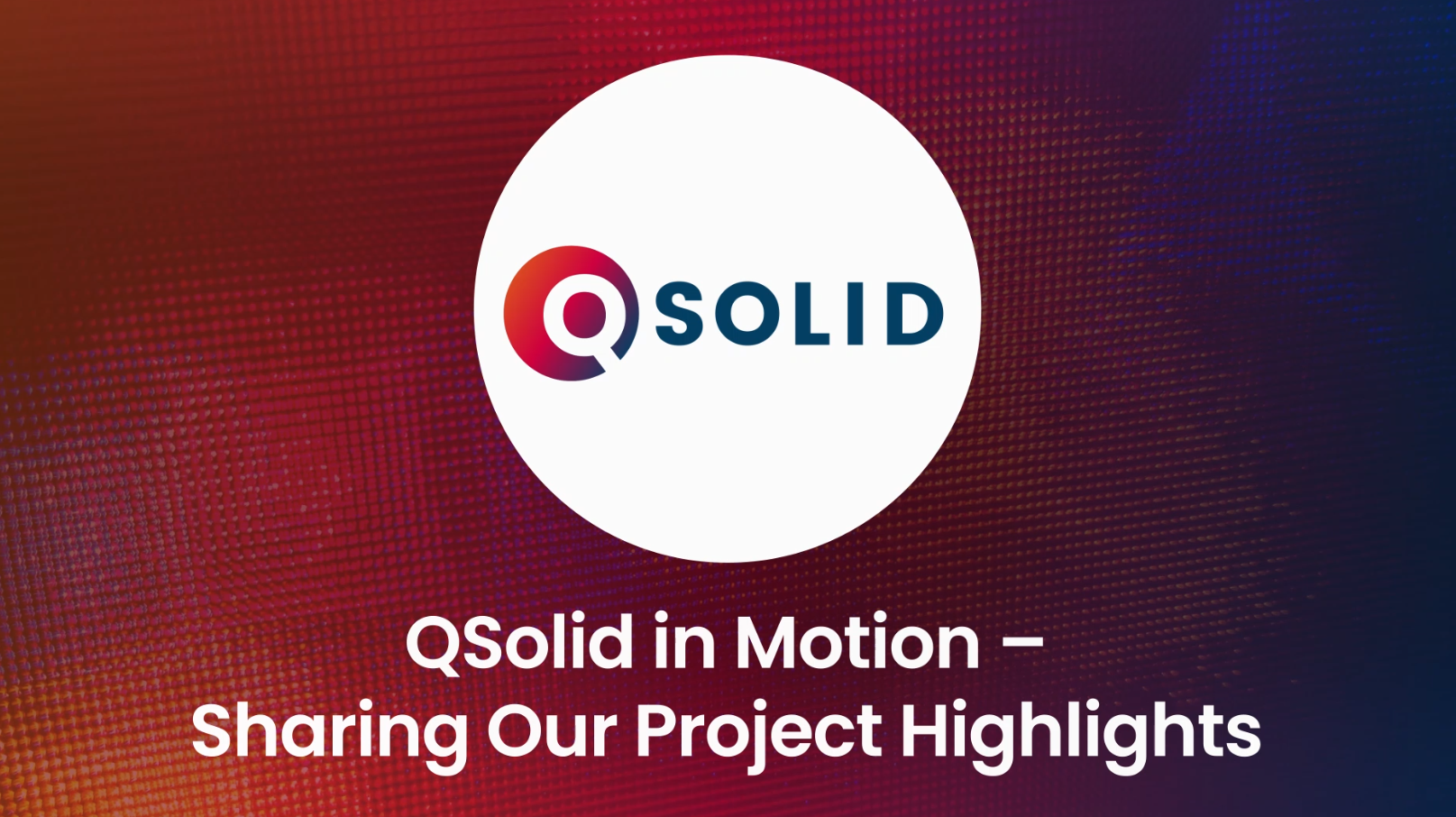 QSOLID

QSolid in Motion – Sharing Our Project Highlights